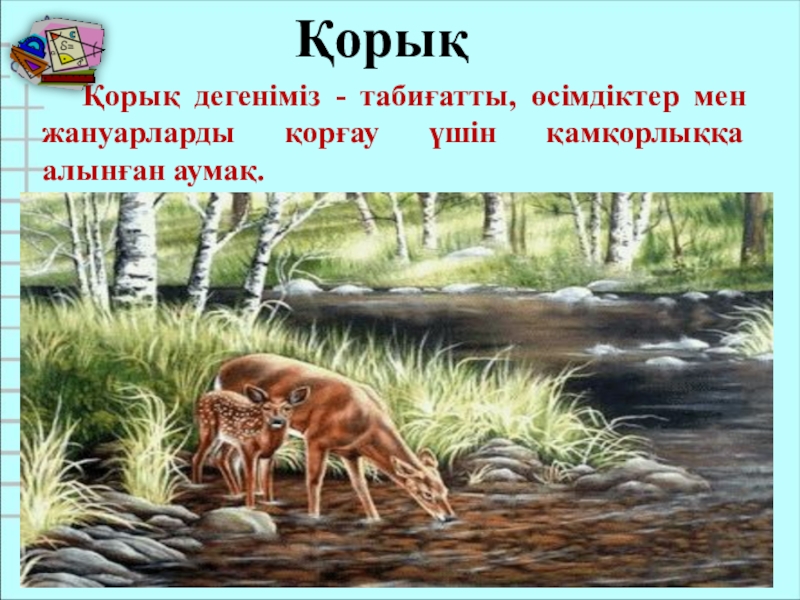 Қорық

Қорық дегеніміз - табиғатты, өсімдіктер мен жануарларды қорғау үшін қамқорлыққа алынған аумақ.